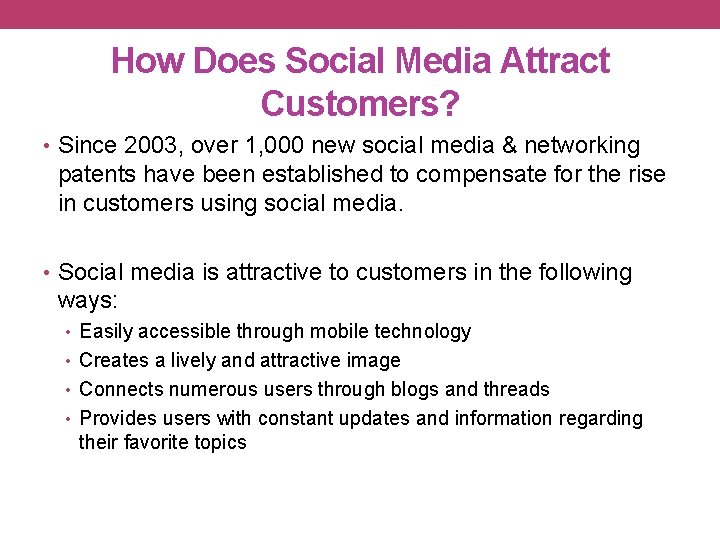 How Does Social Media Attract Customers?

• Since 2003, over 1,000 new social media & networking patents have been established to compensate for the rise in customers using social media.

• Social media is attractive to customers in the following ways:
  • Easily accessible through mobile technology
  • Creates a lively and attractive image
  • Connects numerous users through blogs and threads
  • Provides users with constant updates and information regarding their favorite topics